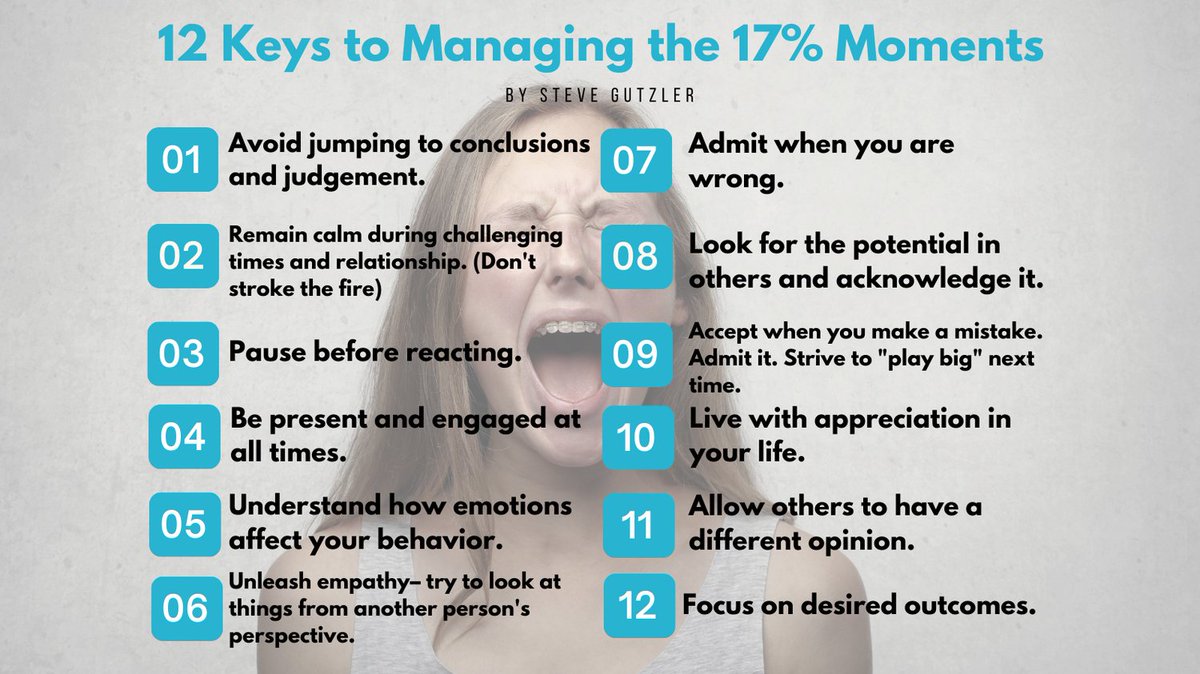 12 Keys to Managing the 17% Moments

BY STEVE GUTZLER

01 Avoid jumping to conclusions and judgement.

02 Remain calm during challenging times and relationship. (Don't stroke the fire)

03 Pause before reacting.

04 Be present and engaged at all times.

05 Understand how emotions affect your behavior.

06 Unleash empathy– try to look at things from another person's perspective.

07 Admit when you are wrong.

08 Look for the potential in others and acknowledge it.

09 Accept when you make a mistake. Admit it. Strive to "play big" next time.

10 Live with appreciation in your life.

11 Allow others to have a different opinion.

12 Focus on desired outcomes.